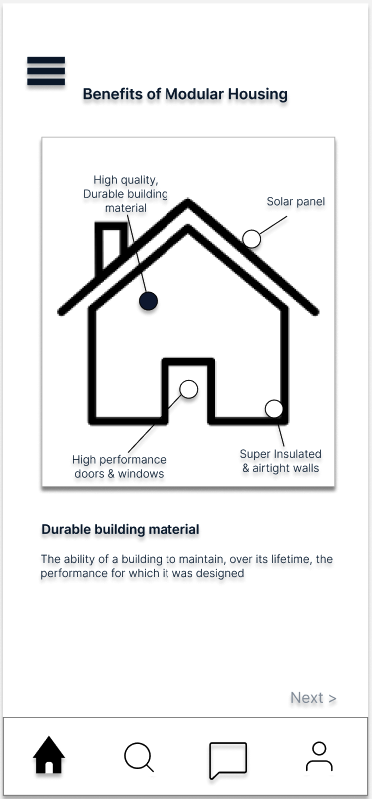 Benefits of Modular Housing

High quality, Durable building material

Solar panel

High performance doors & windows

Super Insulated & airtight walls

Durable building material

The ability of a building to maintain, over its lifetime, the performance for which it was designed

Next >